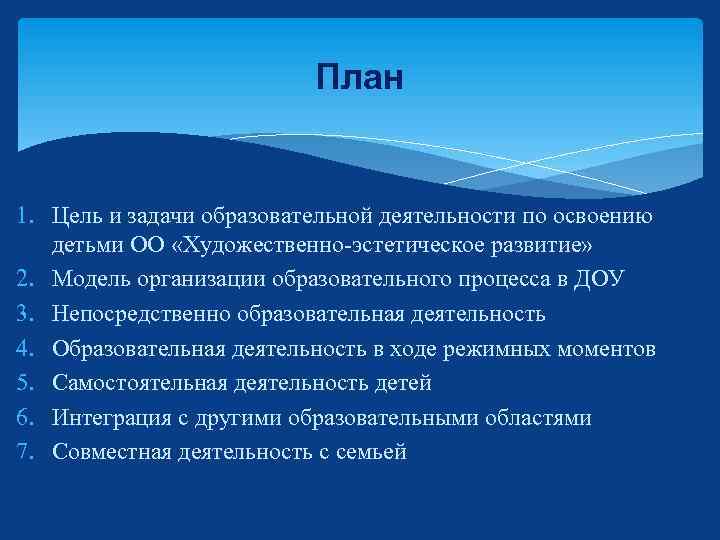 План

1. Цель и задачи образовательной деятельности по освоению детьми ОО «Художественно-эстетическое развитие»
2. Модель организации образовательного процесса в ДОУ
3. Непосредственно образовательная деятельность
4. Образовательная деятельность в ходе режимных моментов
5. Самостоятельная деятельность детей
6. Интеграция с другими образовательными областями
7. Совместная деятельность с семьей